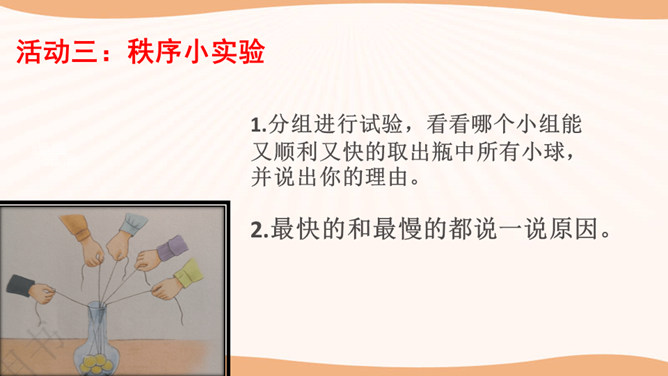 活动三：秩序小实验

1.分组进行试验，看看哪个小组能又顺利又快的取出瓶中所有小球，并说出你的理由。

2.最快的和最慢的都说一说原因。